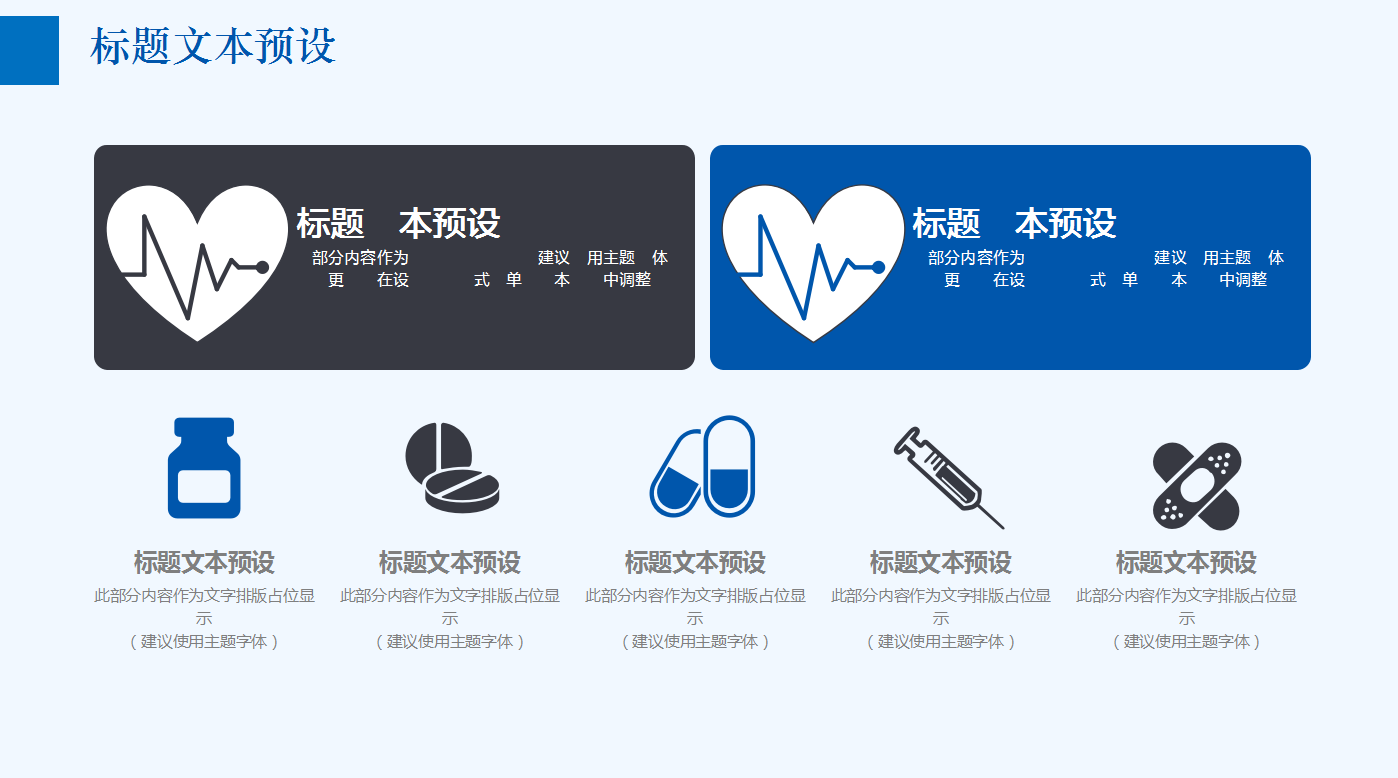 标题文本预设

标题 本预设

部分内容作为 建议 用主题 体 更 在设 式 单 本 中调整

标题 本预设

部分内容作为 建议 用主题 体 更 在设 式 单 本 中调整

标题文本预设

此部分内容作为文字排版占位显示
（建议使用主题字体）

标题文本预设

此部分内容作为文字排版占位显示
（建议使用主题字体）

标题文本预设

此部分内容作为文字排版占位显示
（建议使用主题字体）

标题文本预设

此部分内容作为文字排版占位显示
（建议使用主题字体）

标题文本预设

此部分内容作为文字排版占位显示
（建议使用主题字体）